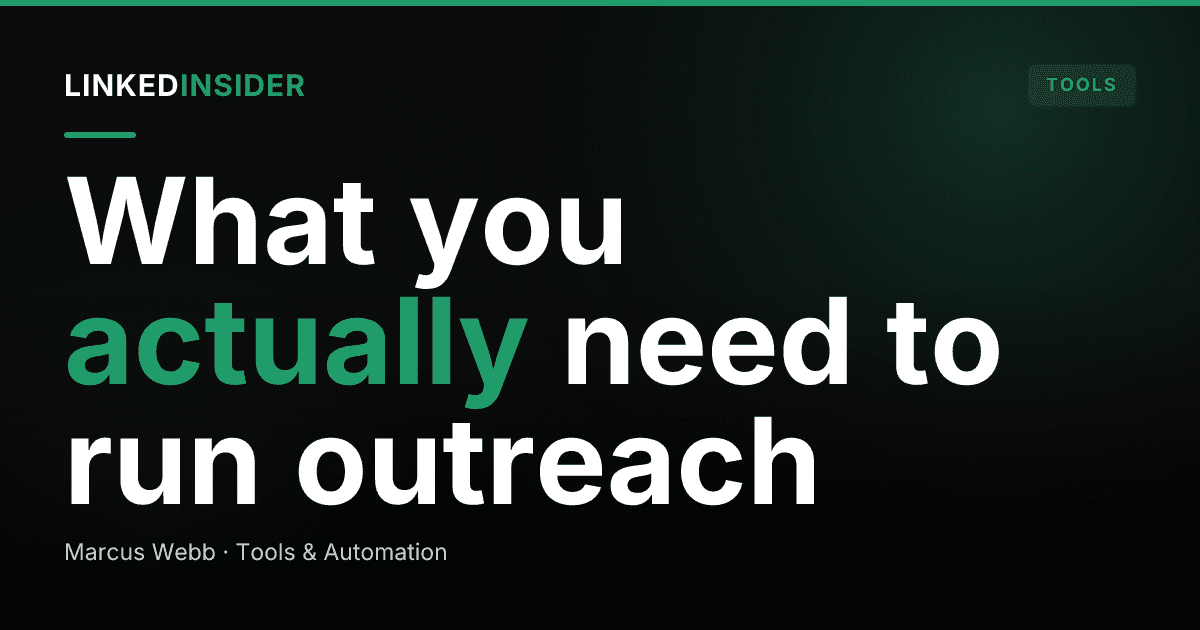 LINKEDINSIDER

TOOLS

What you actually need to run outreach

Marcus Webb · Tools & Automation